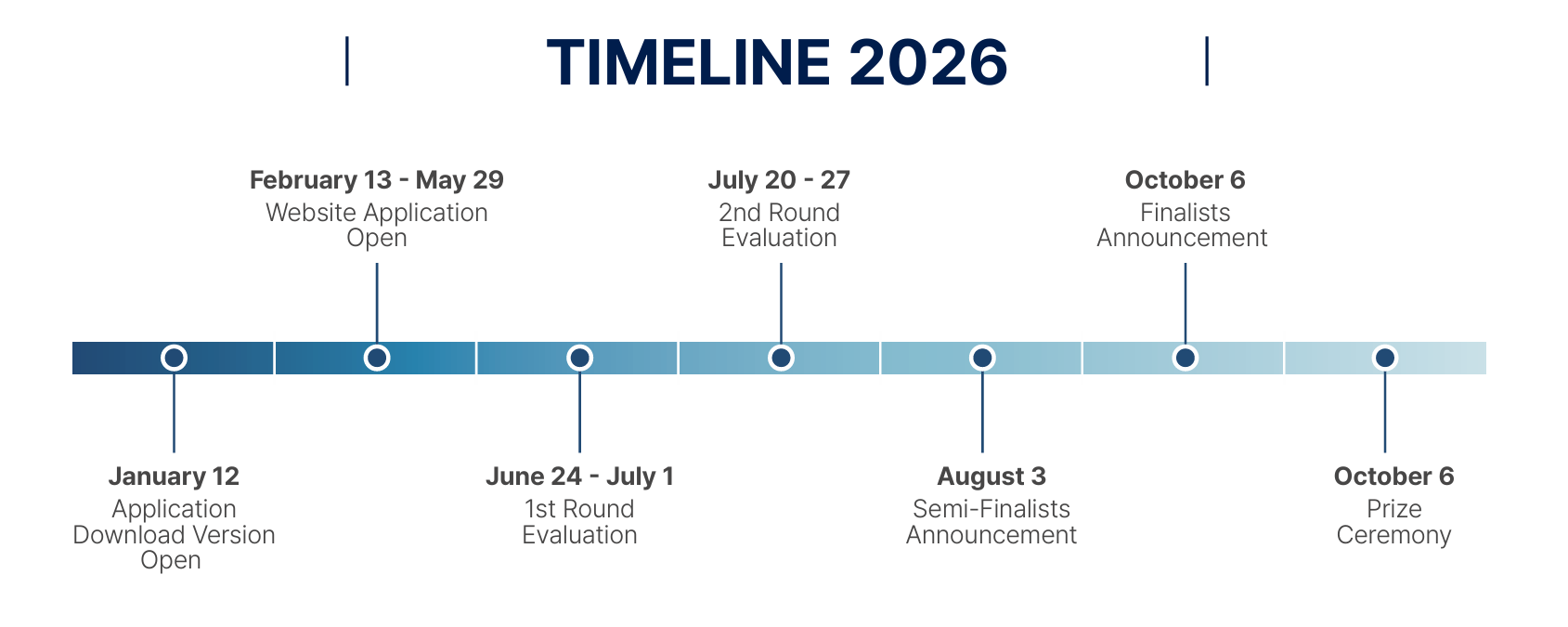 TIMELINE 2026

January 12
Application Download Version Open

February 13 - May 29
Website Application Open

June 24 - July 1
1st Round Evaluation

July 20 - 27
2nd Round Evaluation

August 3
Semi-Finalists Announcement

October 6
Finalists Announcement

October 6
Prize Ceremony